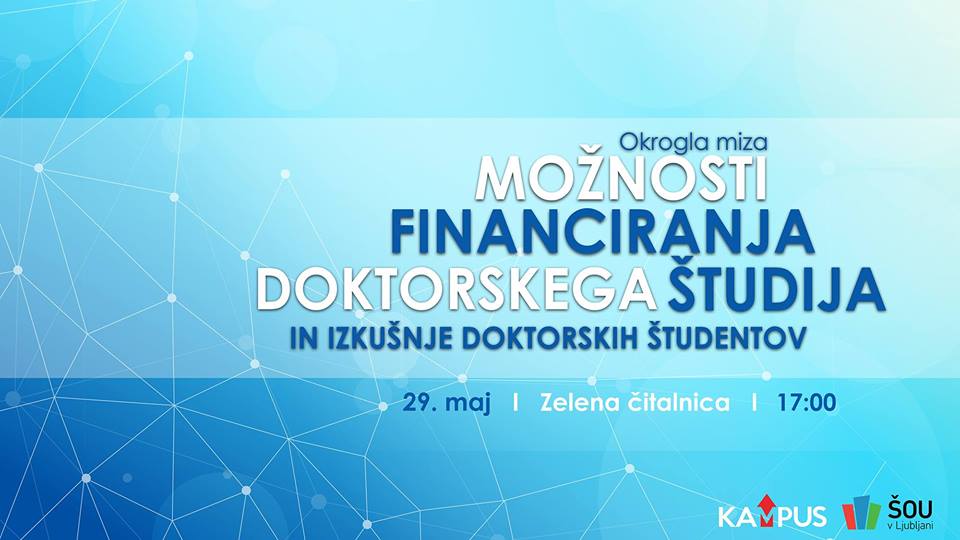 Okrogla miza
MOŽNOSTI
FINANCIRANJA
DOKTORSKEGA ŠTUDIJA
IN IZKUŠNJE DOKTORSKIH ŠTUDENTOV

29. maj | Zelena čitalnica | 17:00

KAMPUS
ŠOU v Ljubljani